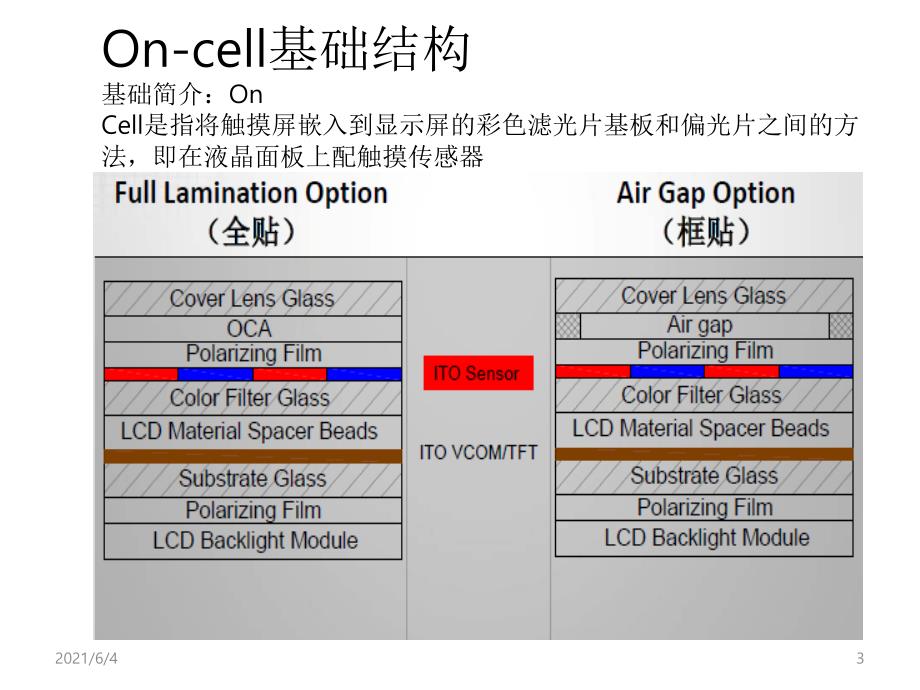 On-cell基础结构

基础简介：On Cell是指将触摸屏嵌入到显示屏的彩色滤光片基板和偏光片之间的方法，即在液晶面板上配触摸传感器

Full Lamination Option
（全贴）

Cover Lens Glass
OCA
Polarizing Film
Color Filter Glass
LCD Material Spacer Beads
Substrate Glass
Polarizing Film
LCD Backlight Module

ITO Sensor

ITO VCOM/TFT

Air Gap Option
（框贴）

Cover Lens Glass
Air gap
Polarizing Film
Color Filter Glass
LCD Material Spacer Beads
Substrate Glass
Polarizing Film
LCD Backlight Module

2021/6/4

3